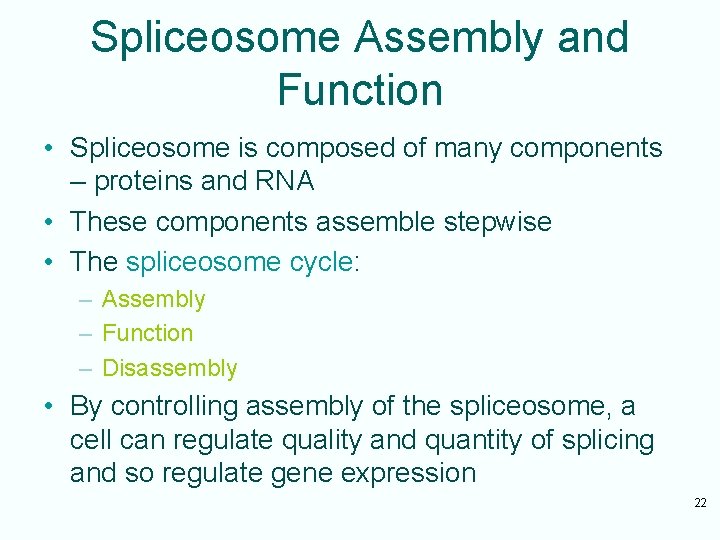 Spliceosome Assembly and Function

• Spliceosome is composed of many components – proteins and RNA
• These components assemble stepwise
• The spliceosome cycle:
– Assembly
– Function
– Disassembly
• By controlling assembly of the spliceosome, a cell can regulate quality and quantity of splicing and so regulate gene expression

22